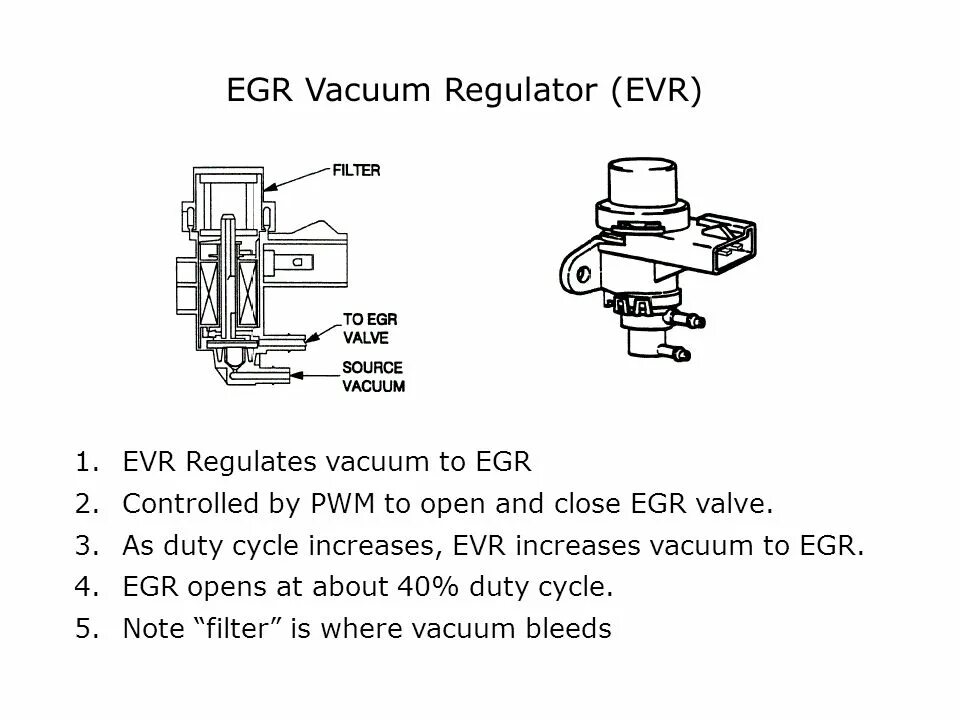 EGR Vacuum Regulator (EVR)

FILTER

TO EGR VALVE

SOURCE VACUUM

1. EVR Regulates vacuum to EGR
2. Controlled by PWM to open and close EGR valve.
3. As duty cycle increases, EVR increases vacuum to EGR.
4. EGR opens at about 40% duty cycle.
5. Note “filter” is where vacuum bleeds